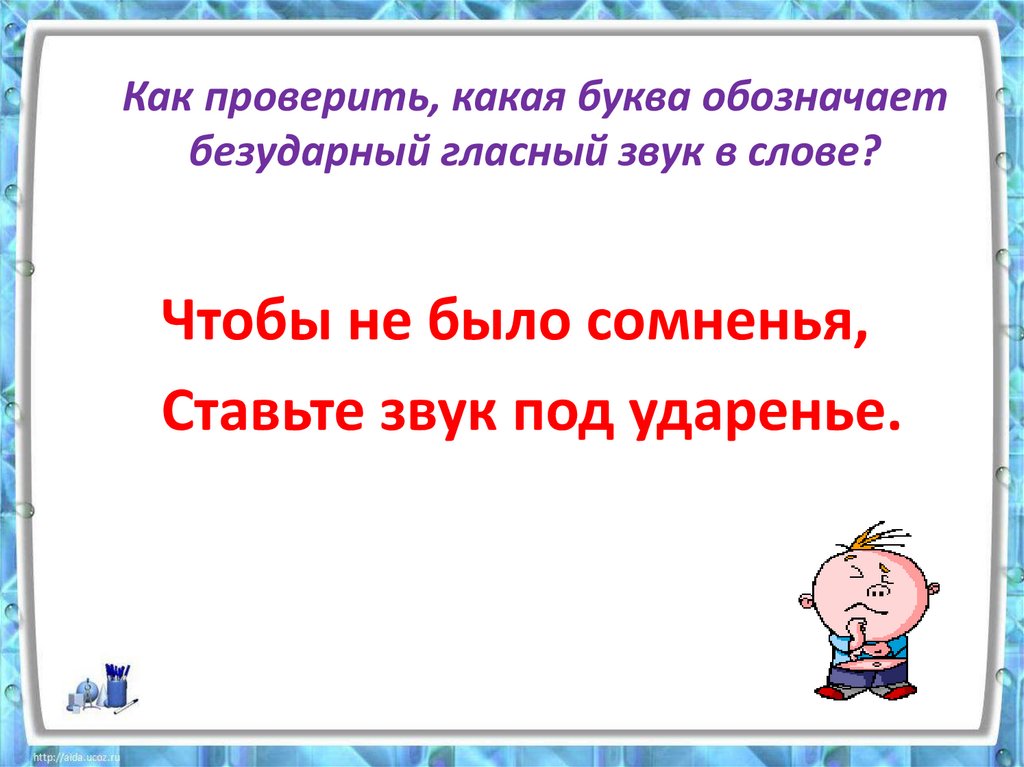 Как проверить, какая буква обозначает безударный гласный звук в слове?

Чтобы не было сомненья,
Ставьте звук под ударенье.

http://aida.ucoz.ru